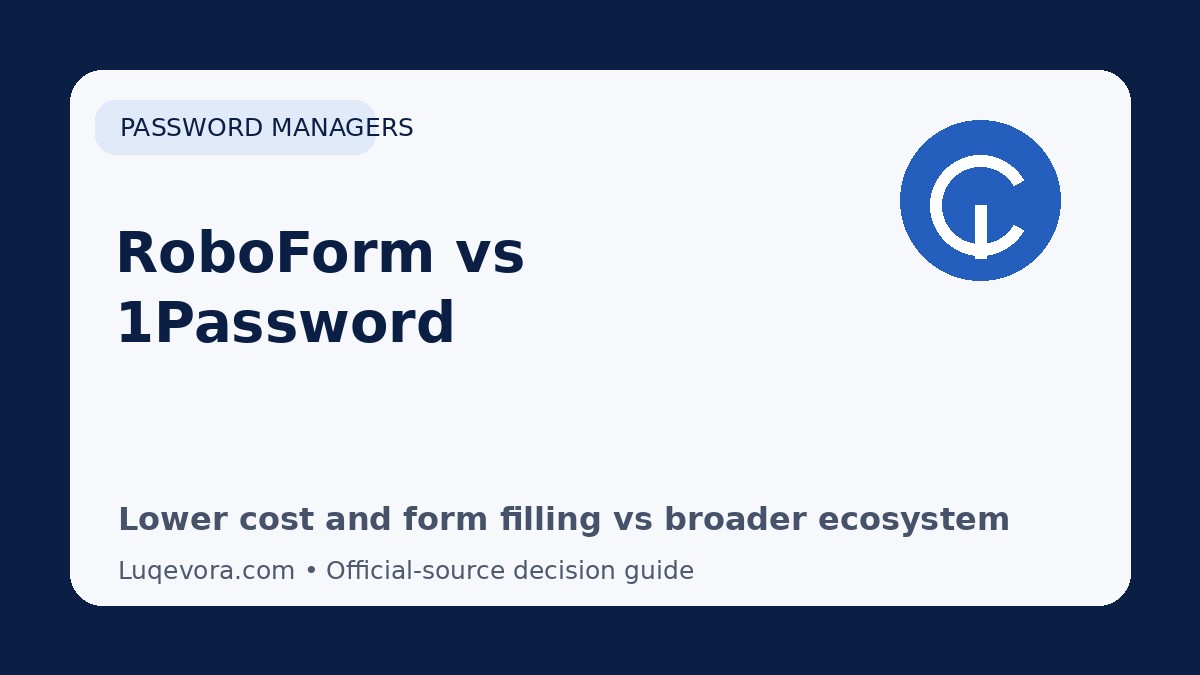 PASSWORD MANAGERS

RoboForm vs 1Password

Lower cost and form filling vs broader ecosystem

Luqevora.com • Official-source decision guide